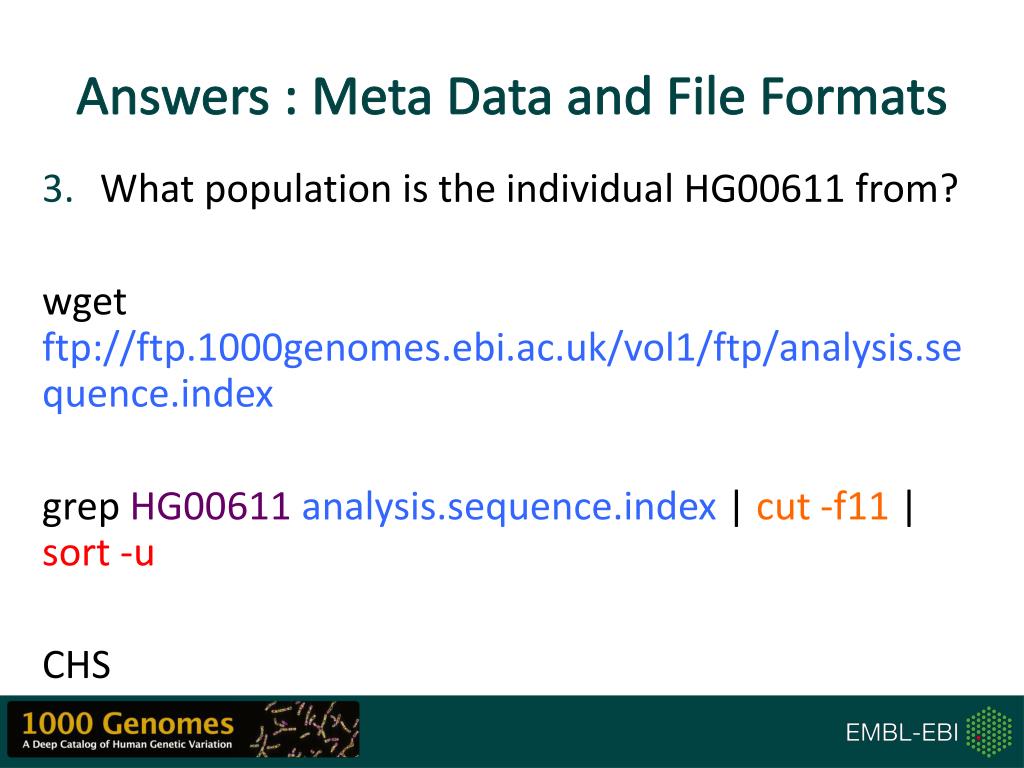 Answers : Meta Data and File Formats

3. What population is the individual HG00611 from?

wget ftp://ftp.1000genomes.ebi.ac.uk/vol1/ftp/analysis.sequence.index

grep HG00611 analysis.sequence.index | cut -f11 | sort -u

CHS

1000 Genomes
A Deep Catalog of Human Genetic Variation

EMBL-EBI